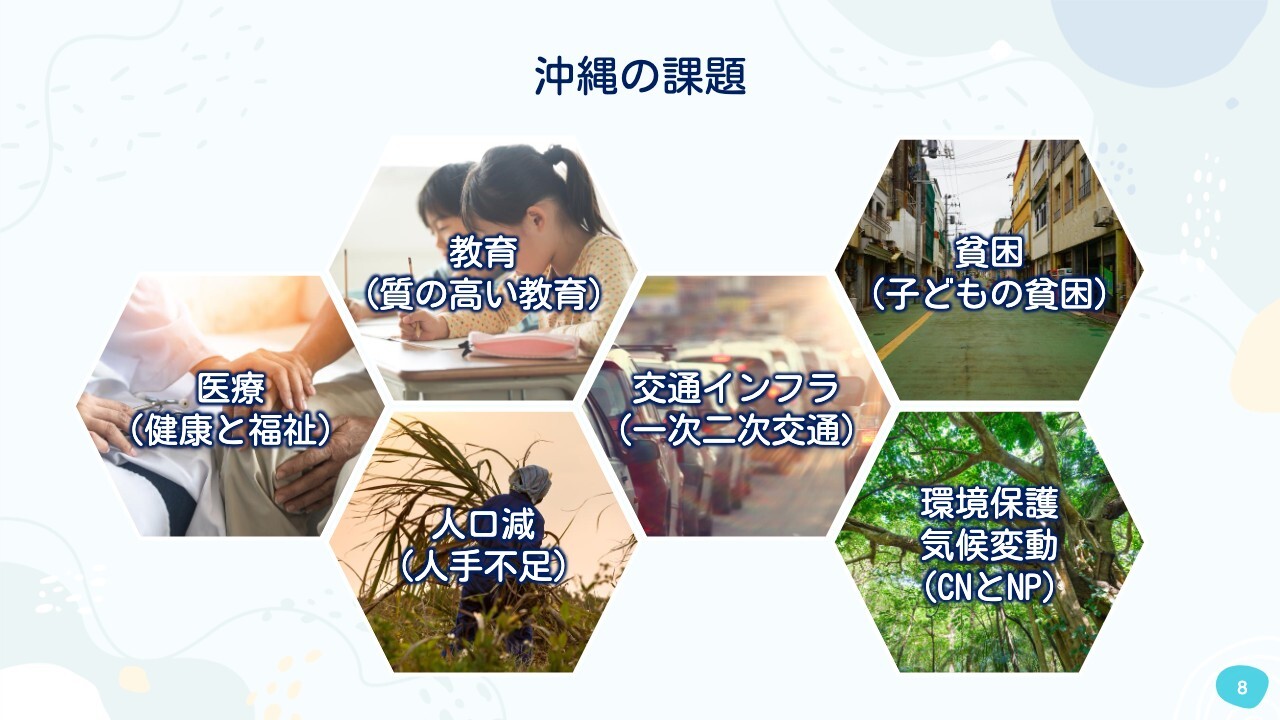 沖縄の課題

教育
(質の高い教育)

貧困
(子どもの貧困)

医療
(健康と福祉)

交通インフラ
(一次二次交通)

人口減
(人手不足)

環境保護
気候変動
(CNとNP)

8